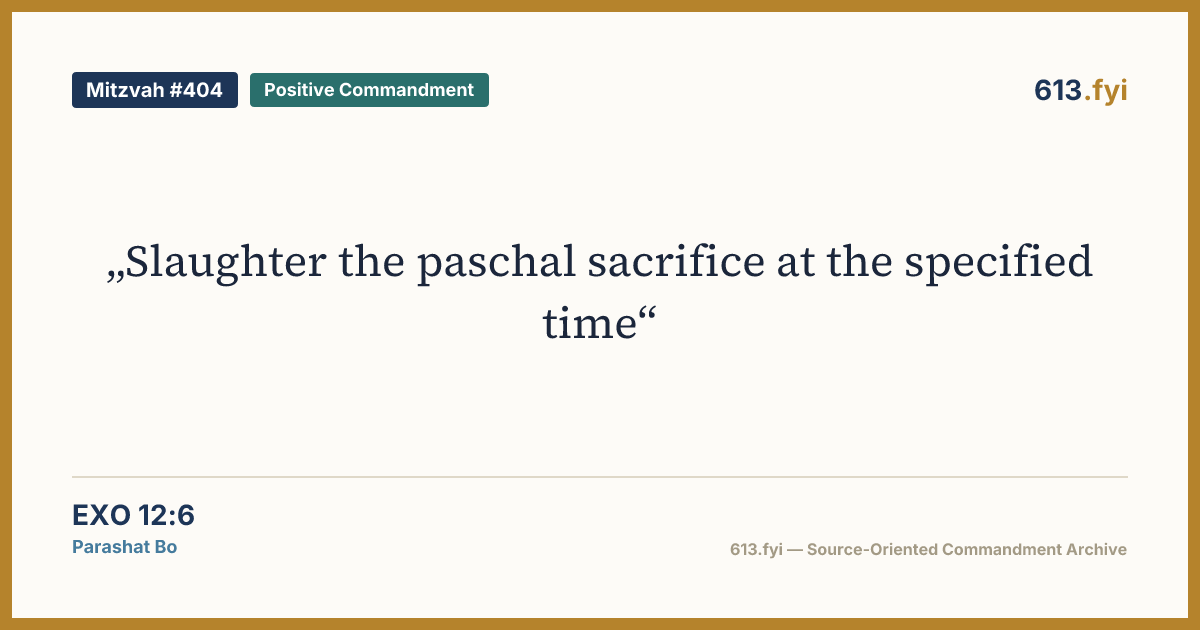 Mitzvah #404 Positive Commandment

613.fyi

„Slaughter the paschal sacrifice at the specified time“

EXO 12:6
Parashat Bo

613.fyi — Source-Oriented Commandment Archive